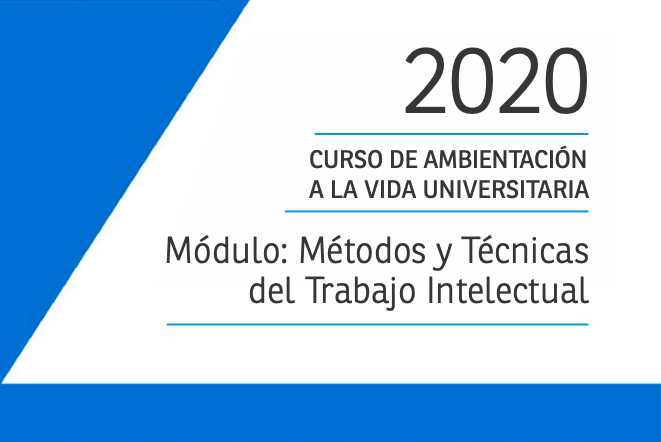 2020

CURSO DE AMBIENTACIÓN A LA VIDA UNIVERSITARIA

Módulo: Métodos y Técnicas del Trabajo Intelectual